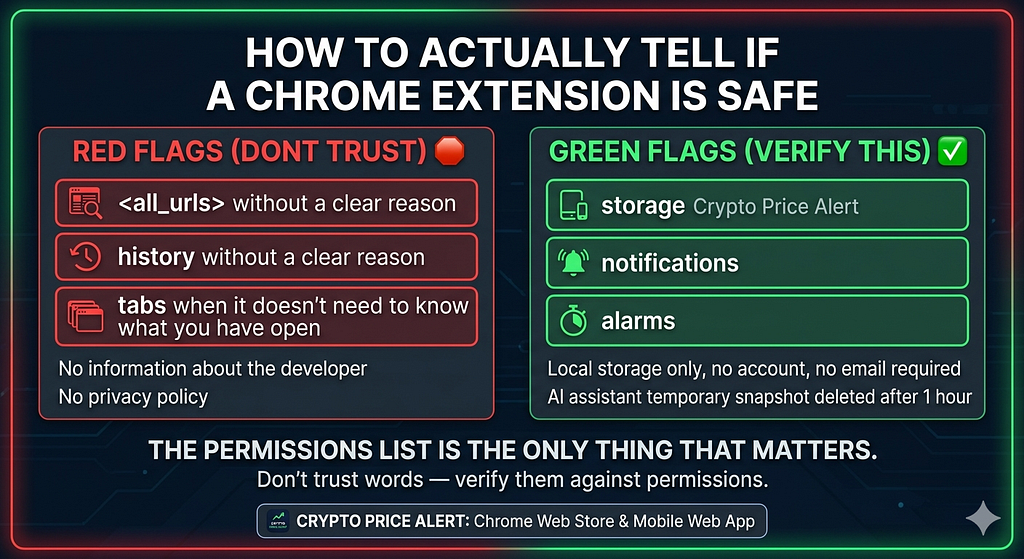 HOW TO ACTUALLY TELL IF A CHROME EXTENSION IS SAFE

RED FLAGS (DONT TRUST) 🛑

<all_urls> without a clear reason

history without a clear reason

tabs when it doesn't need to know what you have open

No information about the developer

No privacy policy

GREEN FLAGS (VERIFY THIS) ✅

storage Crypto Price Alert

notifications

alarms

Local storage only, no account, no email required

AI assistant temporary snapshot deleted after 1 hour

THE PERMISSIONS LIST IS THE ONLY THING THAT MATTERS.

Don't trust words — verify them against permissions.

CRYPTO PRICE ALERT: Chrome Web Store & Mobile Web App